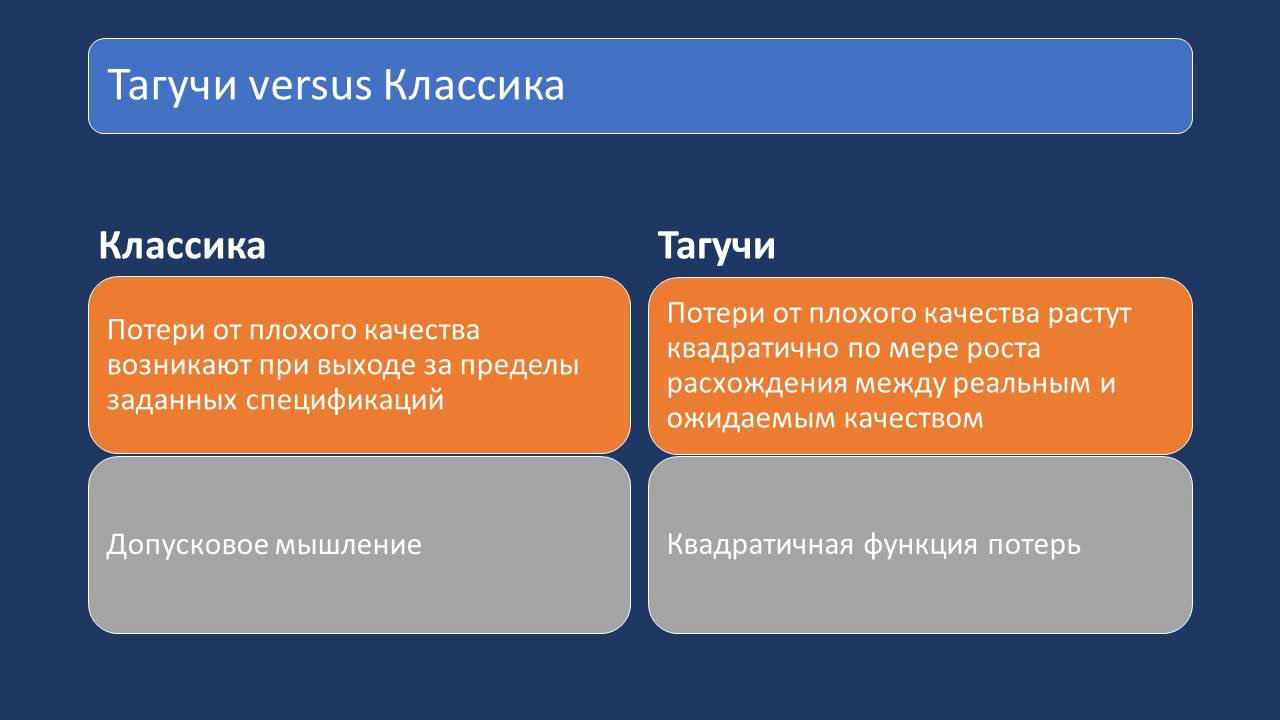 Тагучи versus Классика

Классика

Потери от плохого качества возникают при выходе за пределы заданных спецификаций

Допусковое мышление

Тагучи

Потери от плохого качества растут квадратично по мере роста расхождения между реальным и ожидаемым качеством

Квадратичная функция потерь